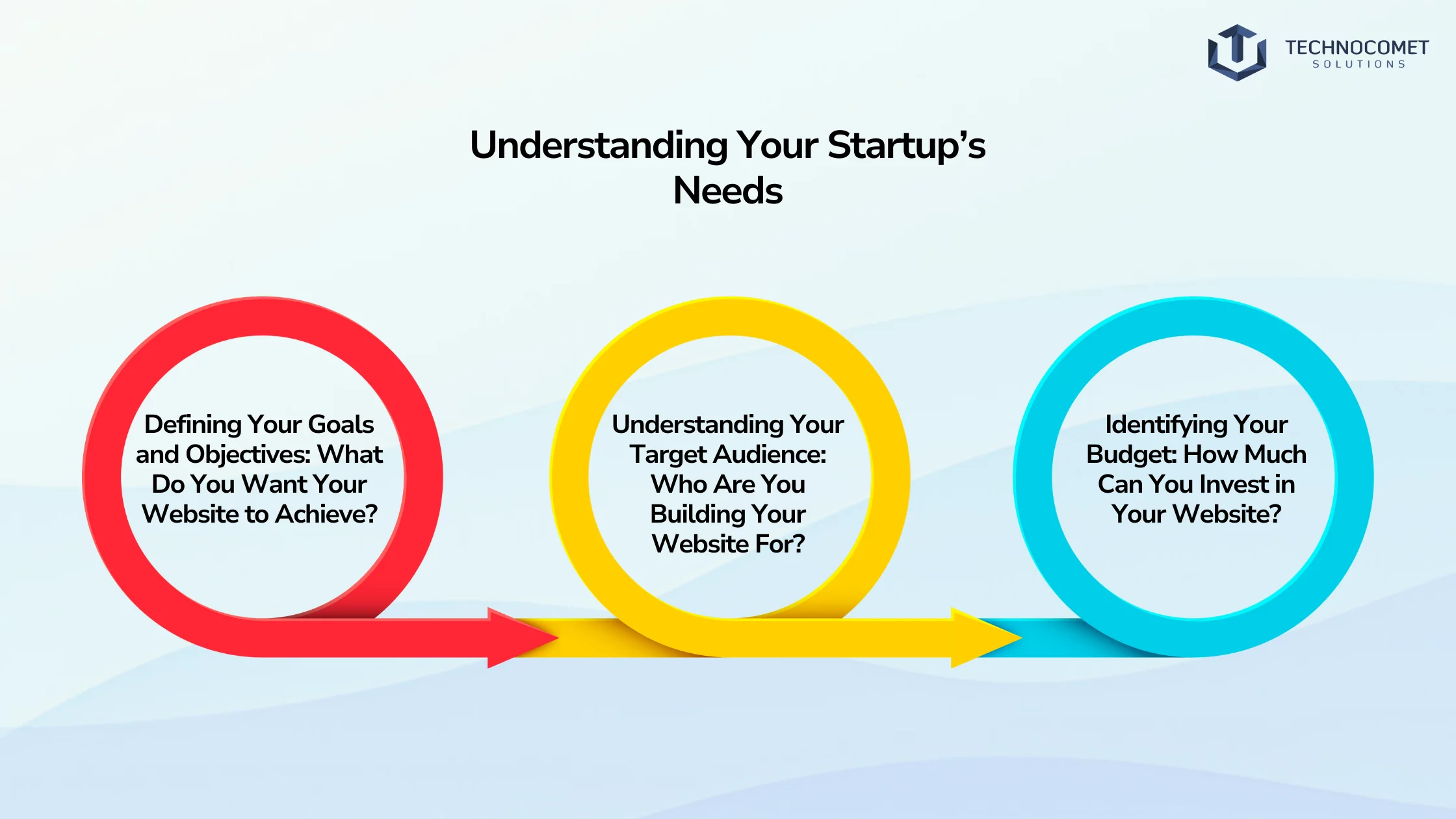 TECHNOCOMET
SOLUTIONS

Understanding Your Startup's Needs

Defining Your Goals and Objectives: What Do You Want Your Website to Achieve?

Understanding Your Target Audience: Who Are You Building Your Website For?

Identifying Your Budget: How Much Can You Invest in Your Website?